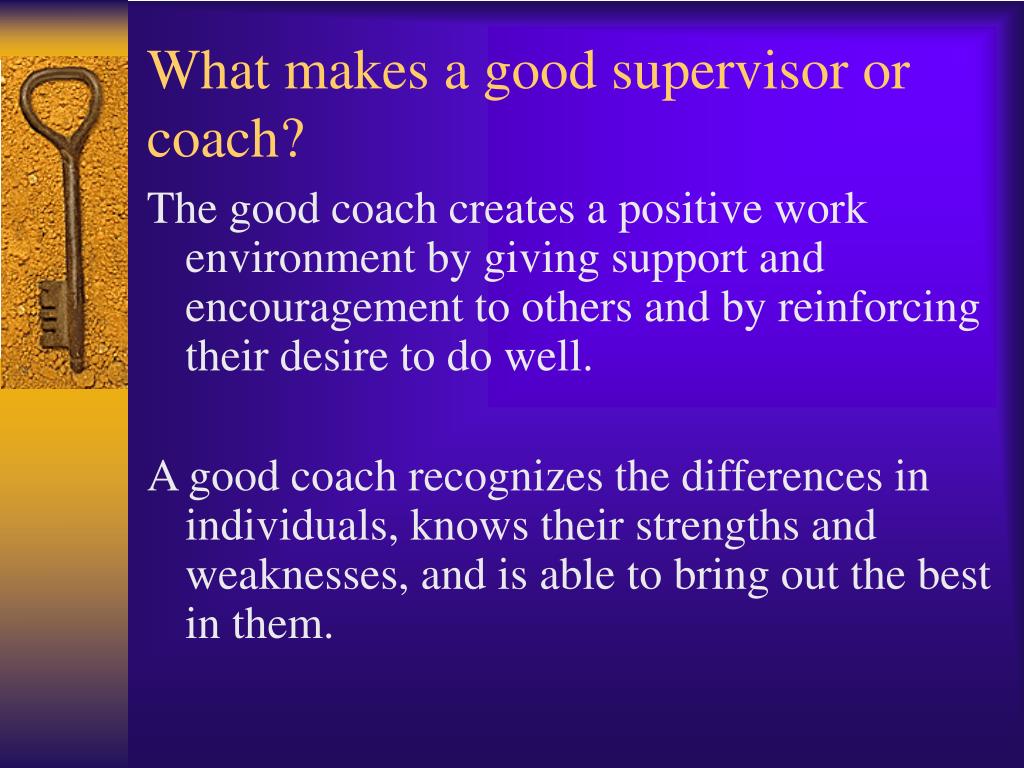 What makes a good supervisor or coach?

The good coach creates a positive work environment by giving support and encouragement to others and by reinforcing their desire to do well.

A good coach recognizes the differences in individuals, knows their strengths and weaknesses, and is able to bring out the best in them.